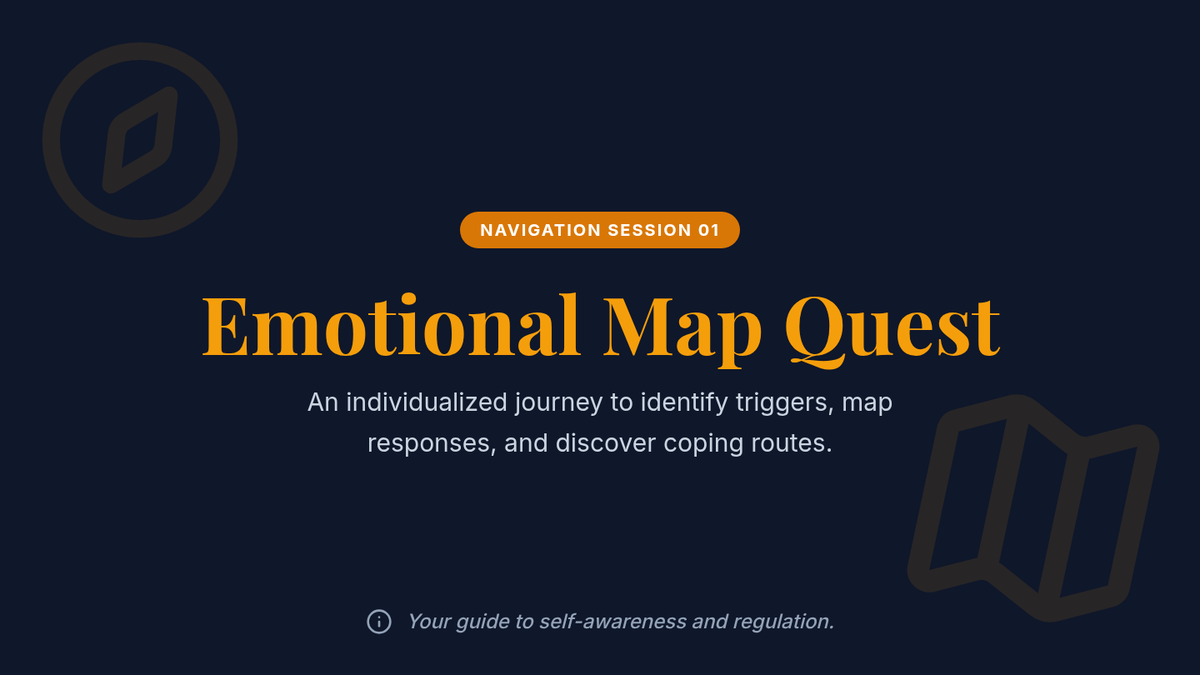 NAVIGATION SESSION 01

Emotional Map Quest

An individualized journey to identify triggers, map responses, and discover coping routes.

Your guide to self-awareness and regulation.